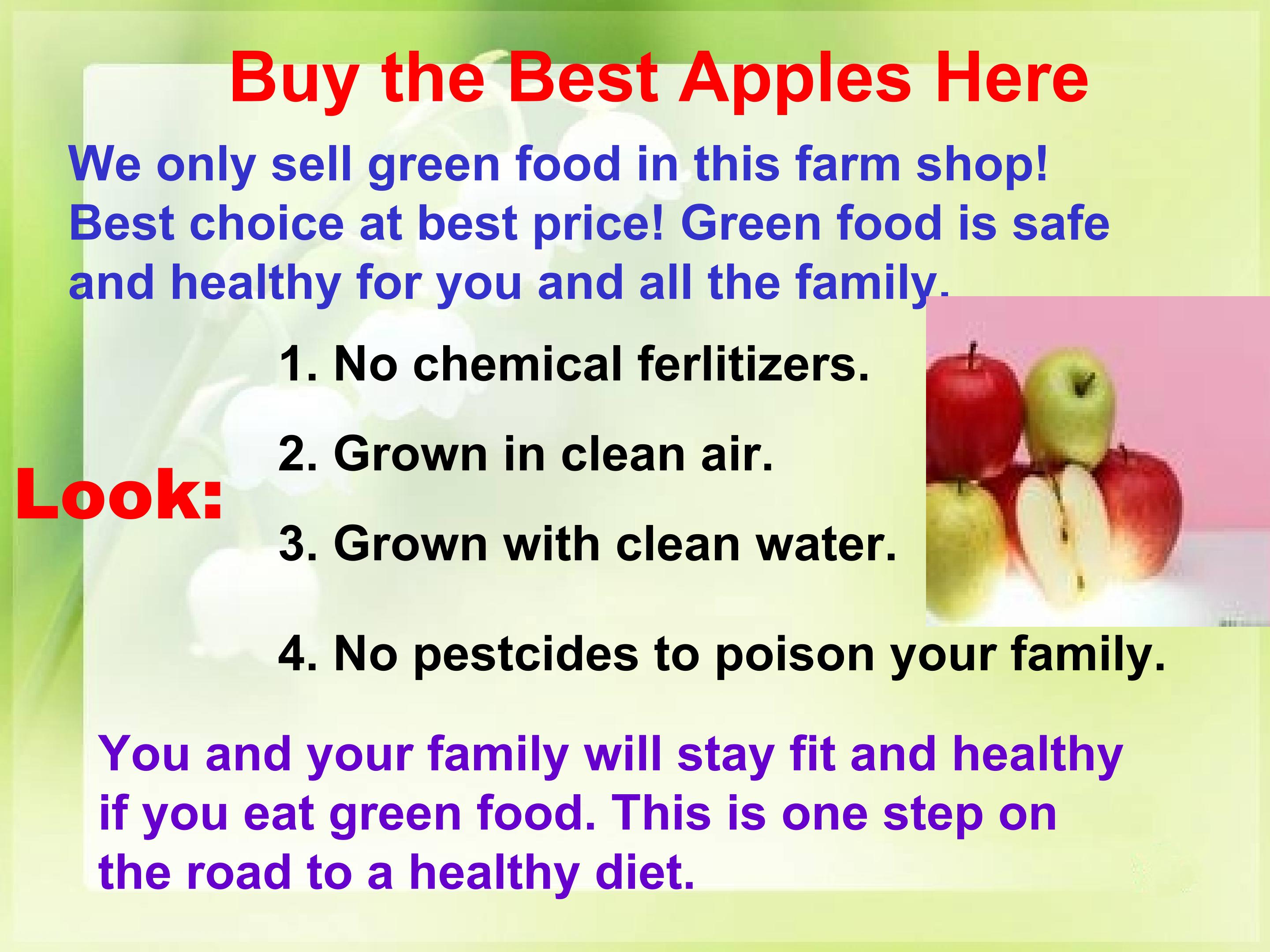 Buy the Best Apples Here

We only sell green food in this farm shop! Best choice at best price! Green food is safe and healthy for you and all the family.

Look:

1. No chemical ferlitizers.

2. Grown in clean air.

3. Grown with clean water.

4. No pestcides to poison your family.

You and your family will stay fit and healthy if you eat green food. This is one step on the road to a healthy diet.